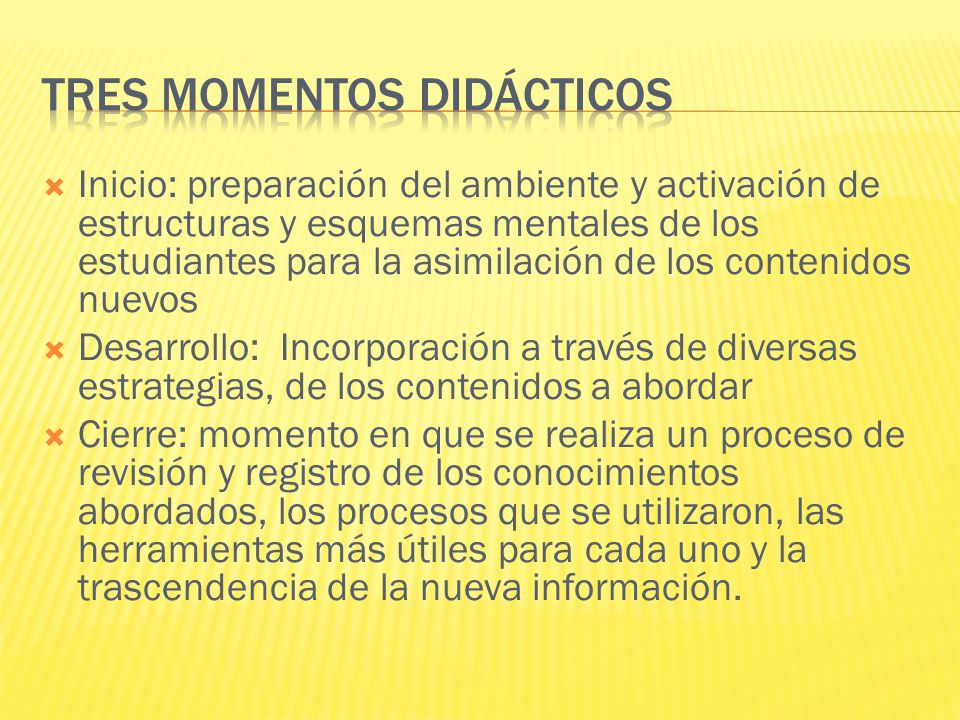 TRES MOMENTOS DIDÁCTICOS

Inicio: preparación del ambiente y activación de estructuras y esquemas mentales de los estudiantes para la asimilación de los contenidos nuevos

Desarrollo: Incorporación a través de diversas estrategias, de los contenidos a abordar

Cierre: momento en que se realiza un proceso de revisión y registro de los conocimientos abordados, los procesos que se utilizaron, las herramientas más útiles para cada uno y la trascendencia de la nueva información.